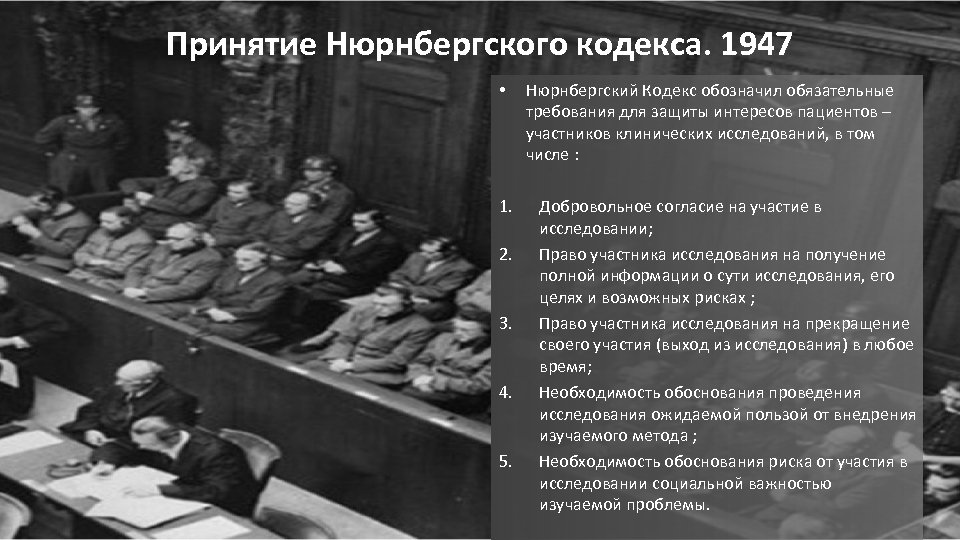 Принятие Нюрнбергского кодекса. 1947

• Нюрнбергский Кодекс обозначил обязательные требования для защиты интересов пациентов – участников клинических исследований, в том числе :

1. Добровольное согласие на участие в исследовании;
2. Право участника исследования на получение полной информации о сути исследования, его целях и возможных рисках ;
3. Право участника исследования на прекращение своего участия (выход из исследования) в любое время;
4. Необходимость обоснования проведения исследования ожидаемой пользой от внедрения изучаемого метода ;
5. Необходимость обоснования риска от участия в исследовании социальной важностью изучаемой проблемы.